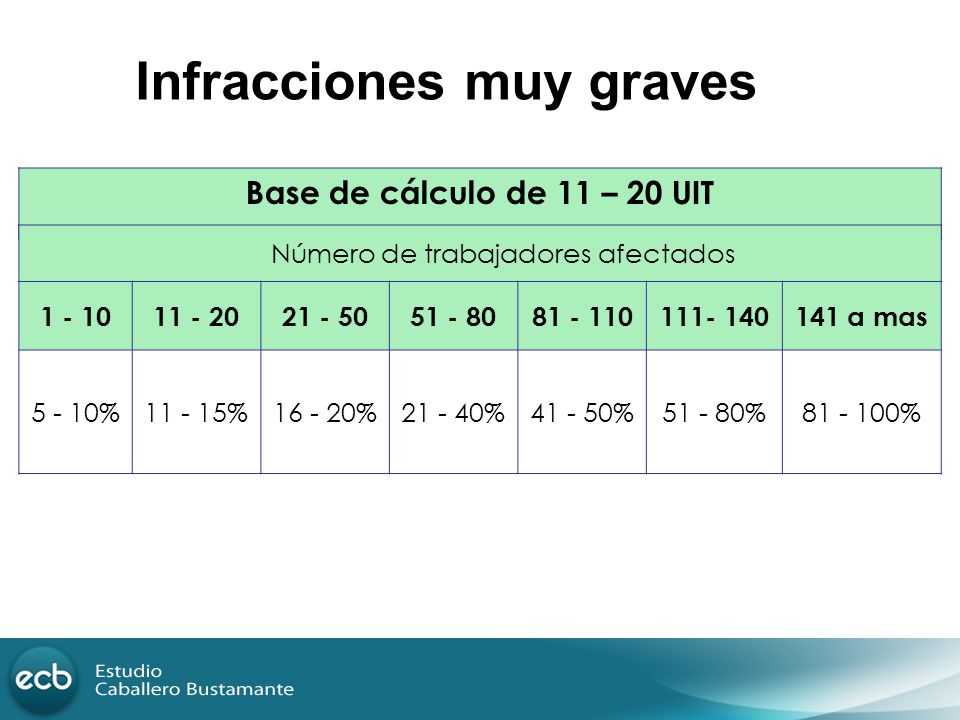 Infracciones muy graves

| Base de cálculo de 11 – 20 UIT | | | | | | |
|---|---|---|---|---|---|---|
| Número de trabajadores afectados | | | | | | |
| 1 - 10 | 11 - 20 | 21 - 50 | 51 - 80 | 81 - 110 | 111- 140 | 141 a mas |
| 5 - 10% | 11 - 15% | 16 - 20% | 21 - 40% | 41 - 50% | 51 - 80% | 81 - 100% |

ecb Estudio Caballero Bustamante